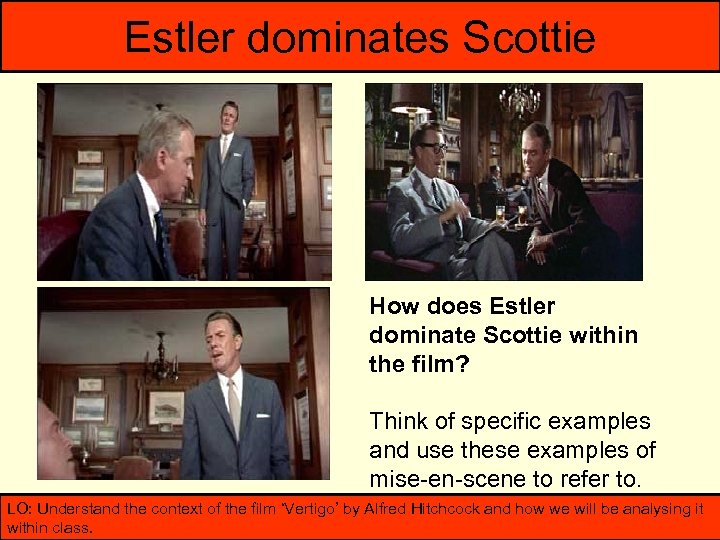 Estler dominates Scottie

How does Estler dominate Scottie within the film?

Think of specific examples and use these examples of mise-en-scene to refer to.

LO: Understand the context of the film 'Vertigo' by Alfred Hitchcock and how we will be analysing it within class.